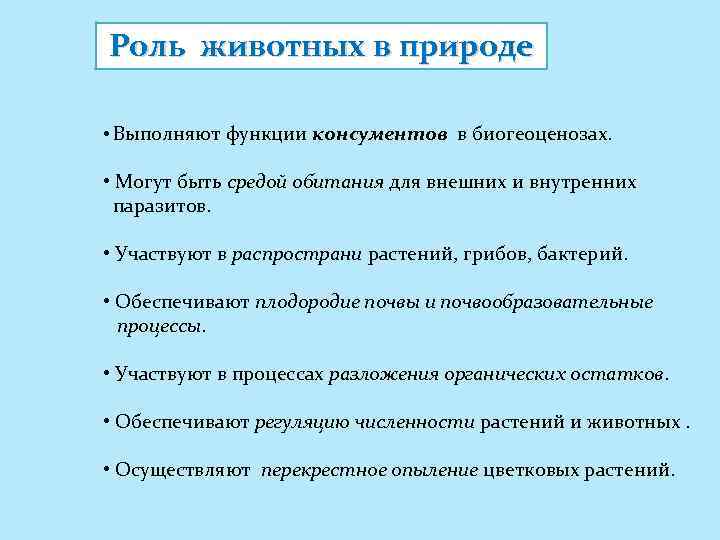 Роль животных в природе

• Выполняют функции консументов в биогеоценозах.

• Могут быть средой обитания для внешних и внутренних паразитов.

• Участвуют в распространи растений, грибов, бактерий.

• Обеспечивают плодородие почвы и почвообразовательные процессы.

• Участвуют в процессах разложения органических остатков.

• Обеспечивают регуляцию численности растений и животных .

• Осуществляют перекрестное опыление цветковых растений.